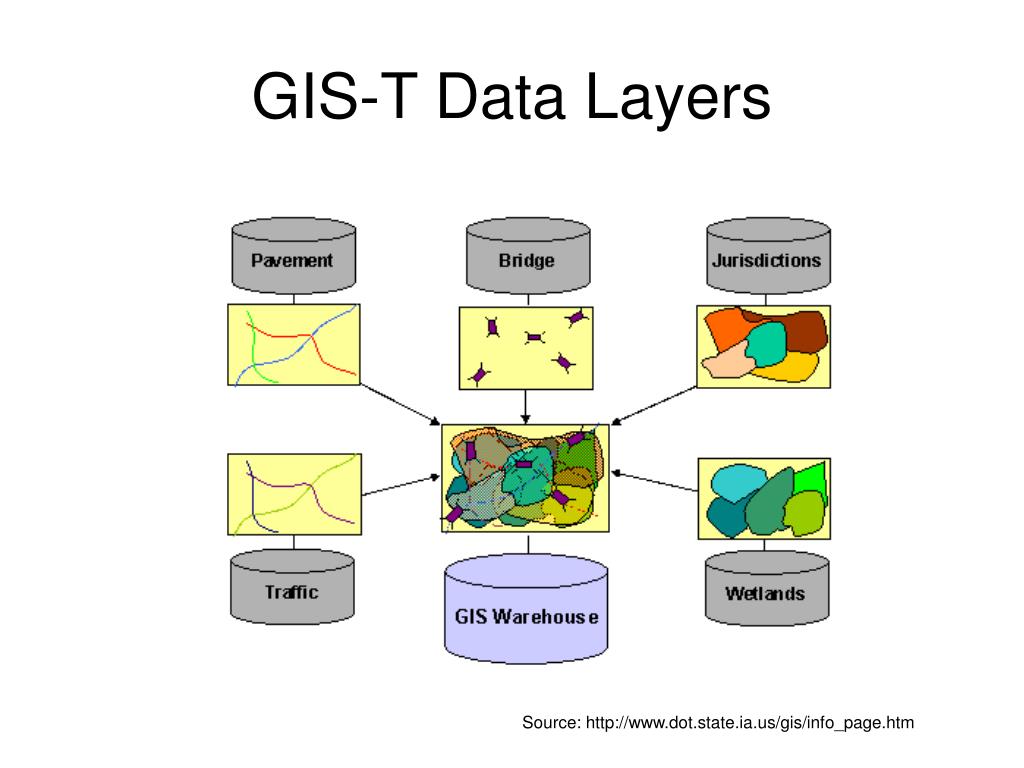 GIS-T Data Layers

Pavement

Bridge

Jurisdictions

Traffic

GIS Warehouse

Wetlands

Source: http://www.dot.state.ia.us/gis/info_page.htm